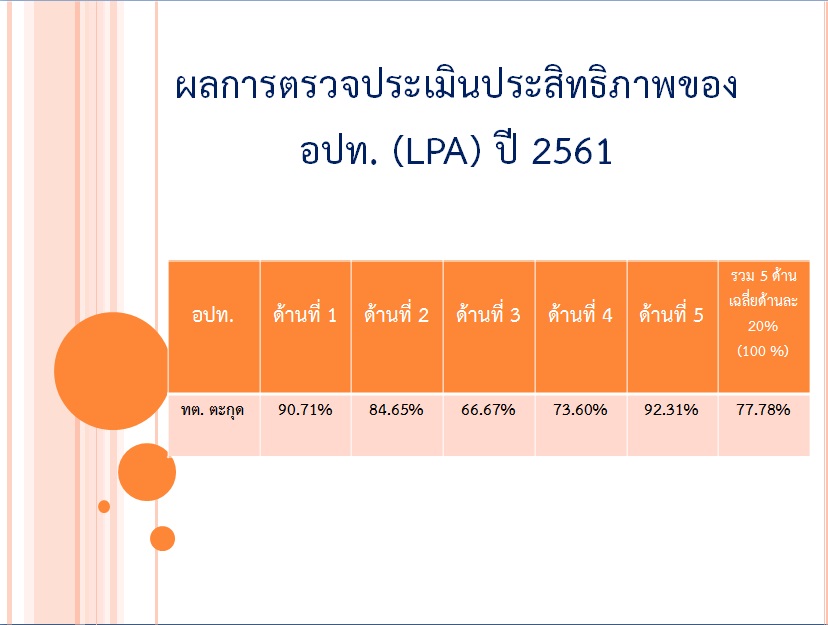 ผลการตรวจประเมินประสิทธิภาพของ อปท. (LPA) ปี 2561

| อปท. | ด้านที่ 1 | ด้านที่ 2 | ด้านที่ 3 | ด้านที่ 4 | ด้านที่ 5 | รวม 5 ด้าน เฉลี่ยด้านละ 20% (100 %) |
|---|---|---|---|---|---|---|
| ทต. ตะกุด | 90.71% | 84.65% | 66.67% | 73.60% | 92.31% | 77.78% |